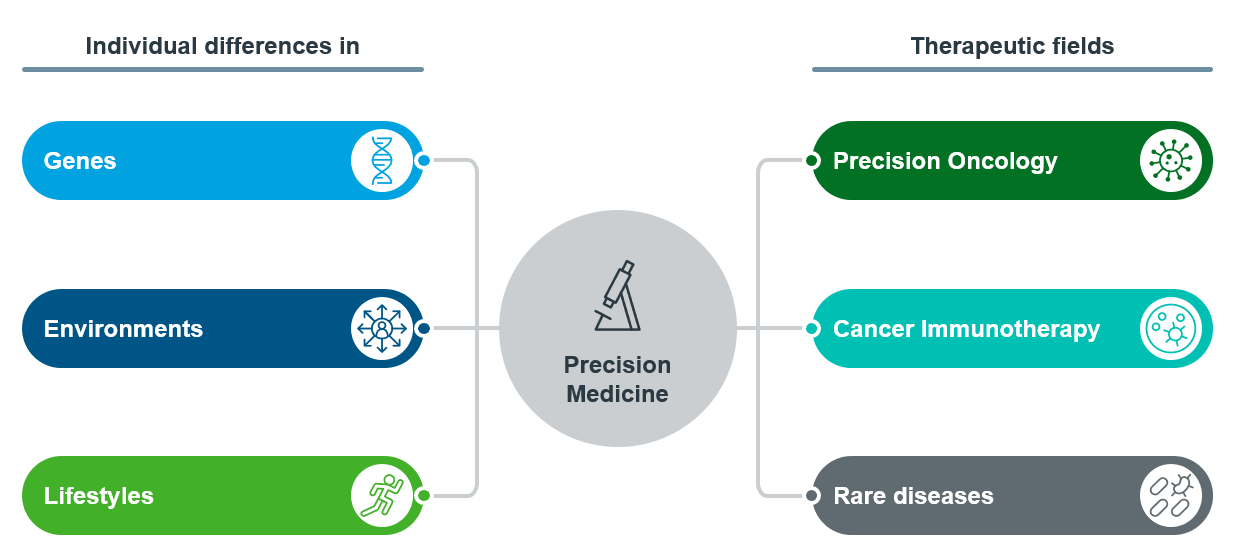 Individual differences in

Genes

Environments

Lifestyles

Precision Medicine

Therapeutic fields

Precision Oncology

Cancer Immunotherapy

Rare diseases